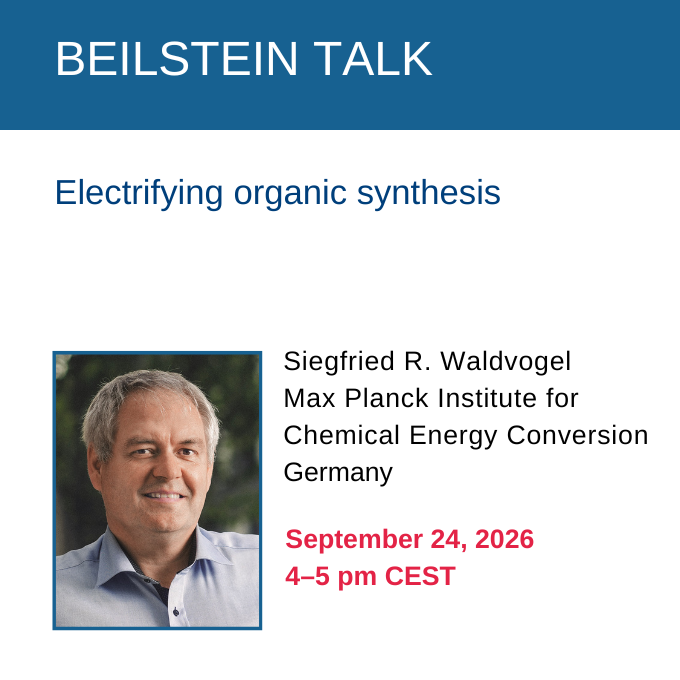 BEILSTEIN TALK

Electrifying organic synthesis

Siegfried R. Waldvogel
Max Planck Institute for Chemical Energy Conversion
Germany

September 24, 2026
4–5 pm CEST